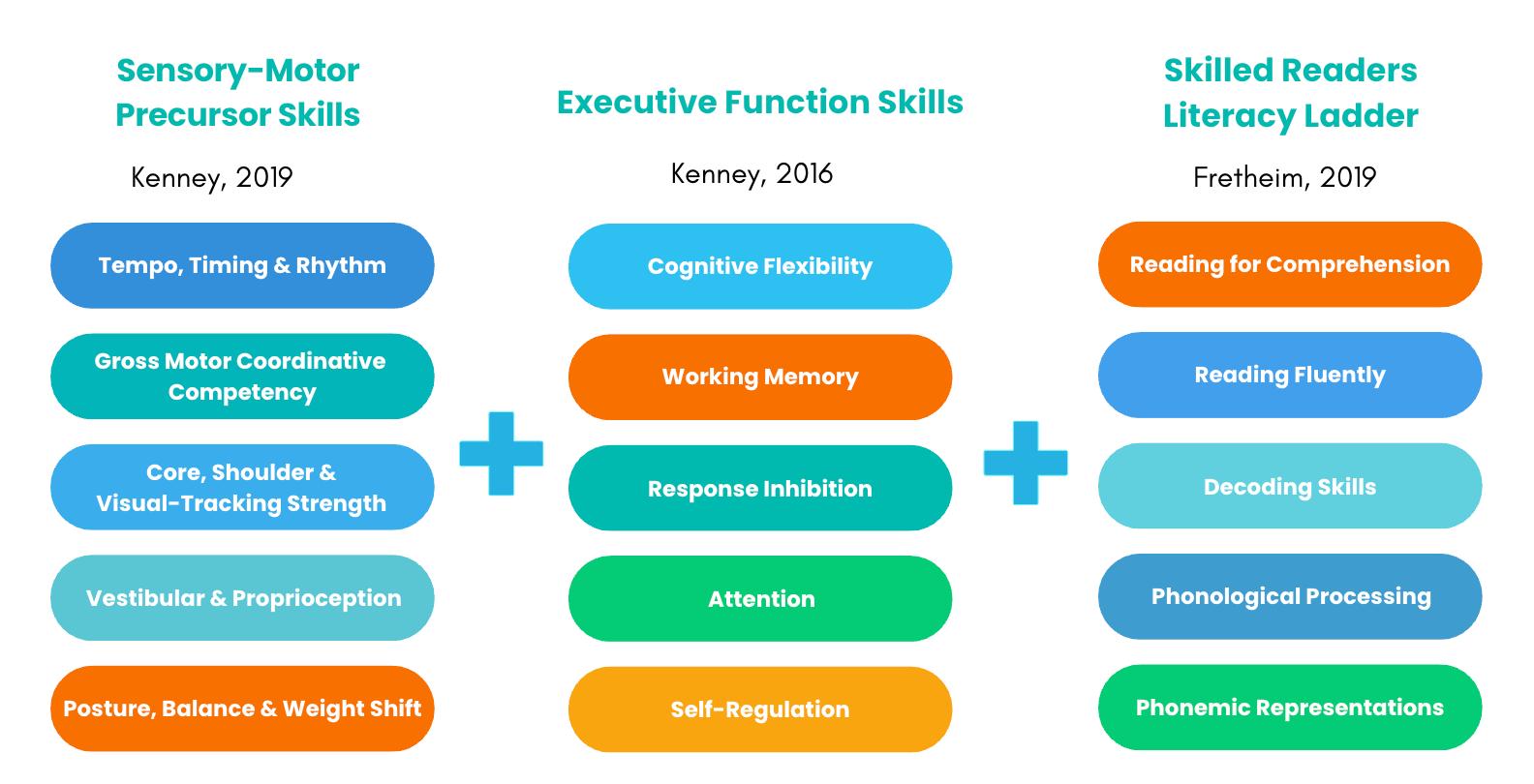 Sensory-Motor Precursor Skills

Kenney, 2019

Tempo, Timing & Rhythm

Gross Motor Coordinative Competency

Core, Shoulder & Visual-Tracking Strength

Vestibular & Proprioception

Posture, Balance & Weight Shift

+

Executive Function Skills

Kenney, 2016

Cognitive Flexibility

Working Memory

Response Inhibition

Attention

Self-Regulation

+

Skilled Readers Literacy Ladder

Fretheim, 2019

Reading for Comprehension

Reading Fluently

Decoding Skills

Phonological Processing

Phonemic Representations